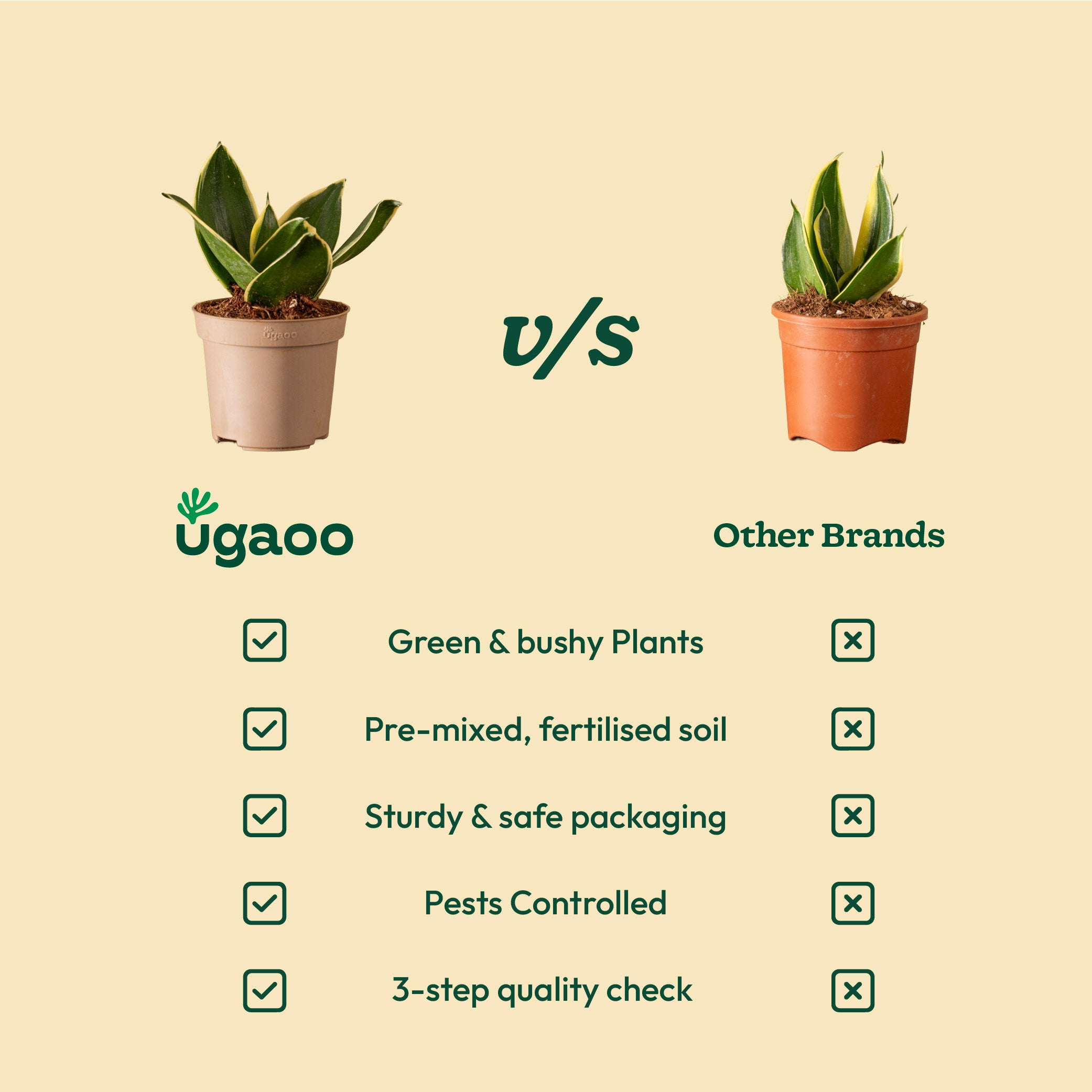 ugaoo

v/s

ugaoo

Other Brands

Green & bushy Plants

Pre-mixed, fertilised soil

Sturdy & safe packaging

Pests Controlled

3-step quality check